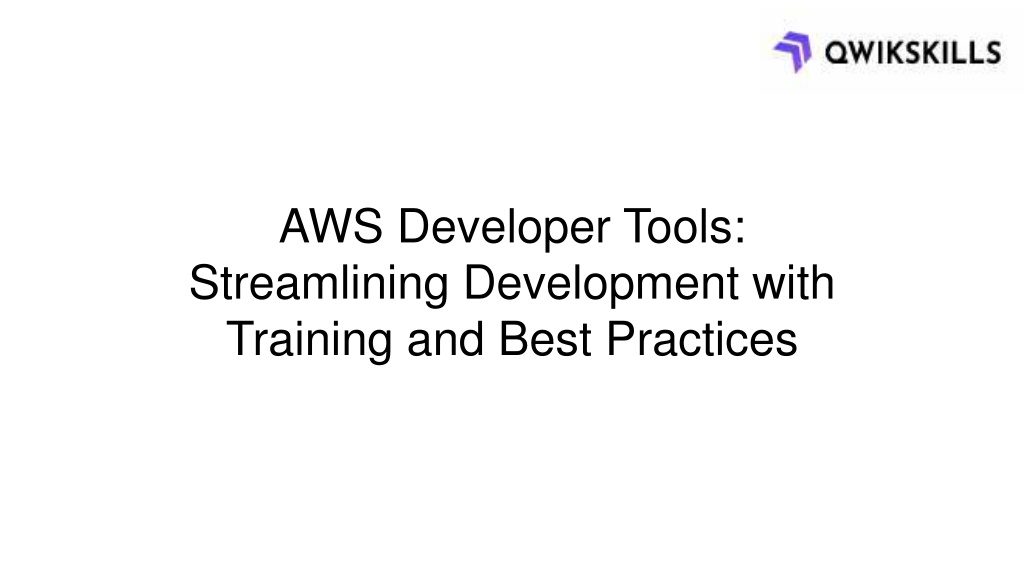 QWIKSKILLS

AWS Developer Tools: Streamlining Development with Training and Best Practices